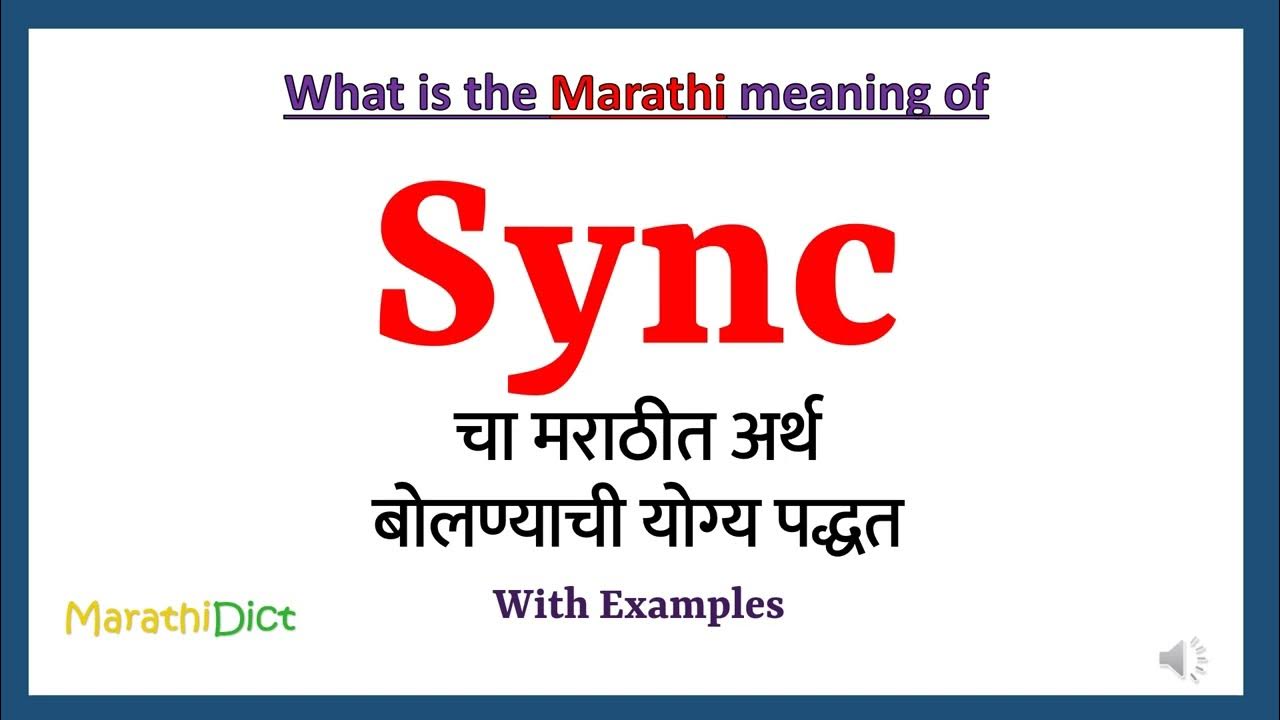 What is the Marathi meaning of

Sync

चा मराठीत अर्थ
बोलण्याची योग्य पद्धत

With Examples

MarathiDict